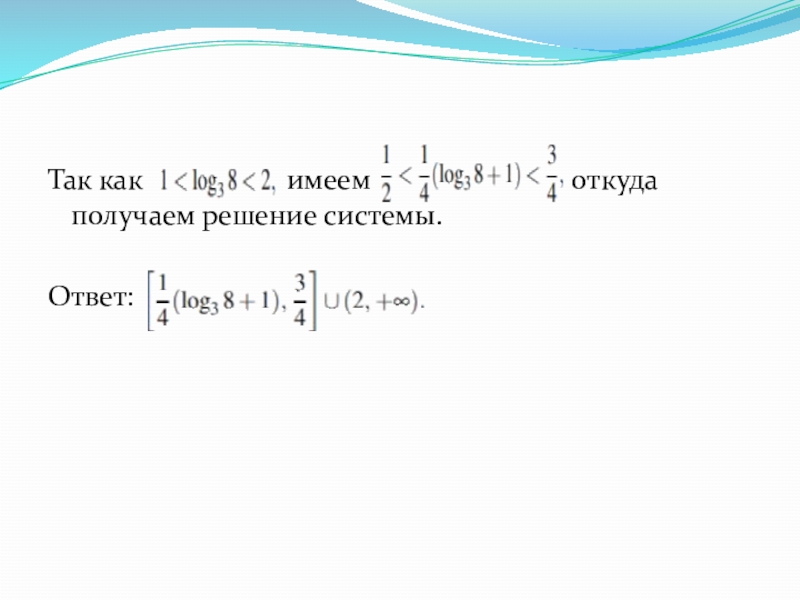 Так как $1 < \log_3 8 < 2,$ имеем $\frac{1}{2} < \frac{1}{4}(\log_3 8 + 1) < \frac{3}{4},$ откуда получаем решение системы.

Ответ: $\left[\frac{1}{4}(\log_3 8 + 1), \frac{3}{4}\right] \cup (2, +\infty).$